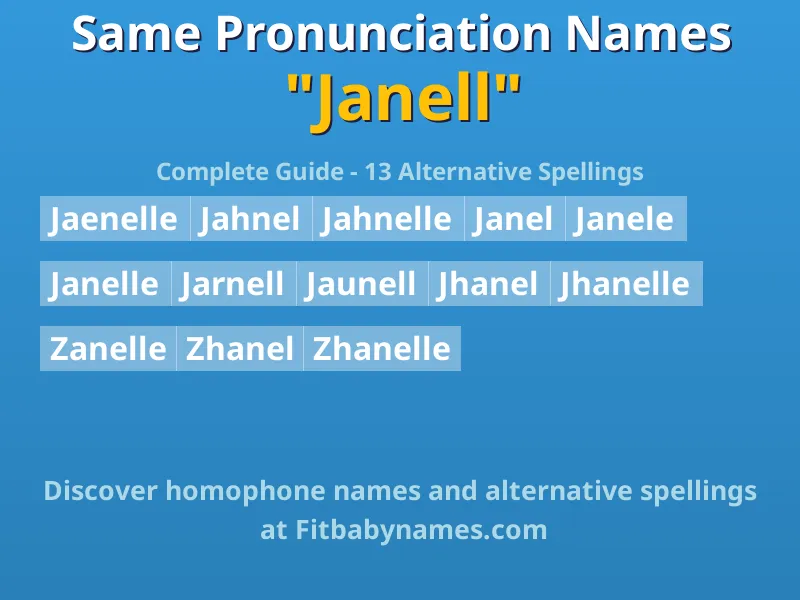 Same Pronunciation Names
"Janell"

Complete Guide - 13 Alternative Spellings

Jaenelle Jahnel Jahnelle Janel Janele

Janelle Jarnell Jaunell Jhanel Jhanelle

Zanelle Zhanel Zhanelle

Discover homophone names and alternative spellings at Fitbabynames.com